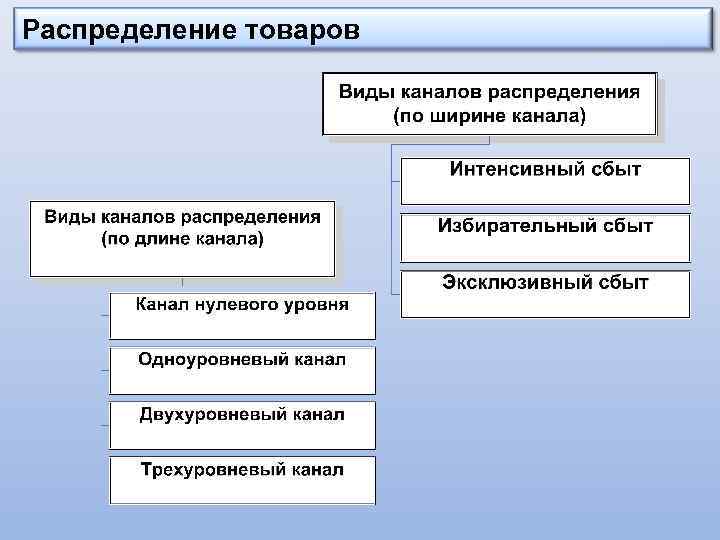 Распределение товаров

Виды каналов распределения (по ширине канала)

Интенсивный сбыт

Избирательный сбыт

Эксклюзивный сбыт

Виды каналов распределения (по длине канала)

Канал нулевого уровня

Одноуровневый канал

Двухуровневый канал

Трехуровневый канал